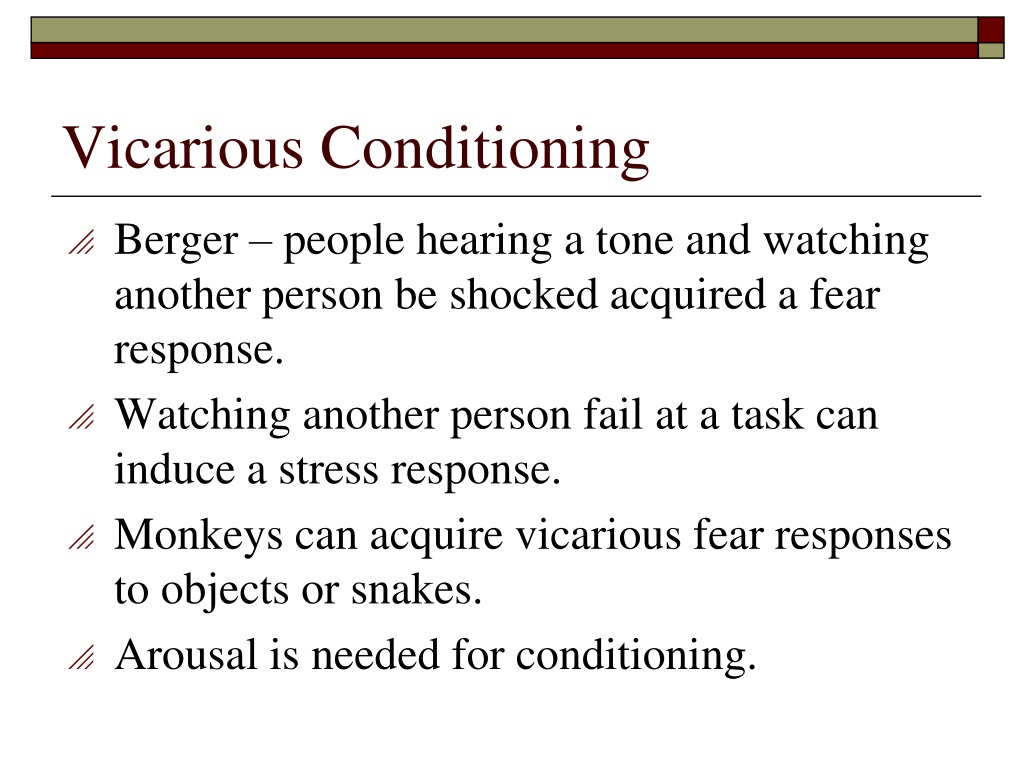 Vicarious Conditioning

Berger – people hearing a tone and watching another person be shocked acquired a fear response.

Watching another person fail at a task can induce a stress response.

Monkeys can acquire vicarious fear responses to objects or snakes.

Arousal is needed for conditioning.